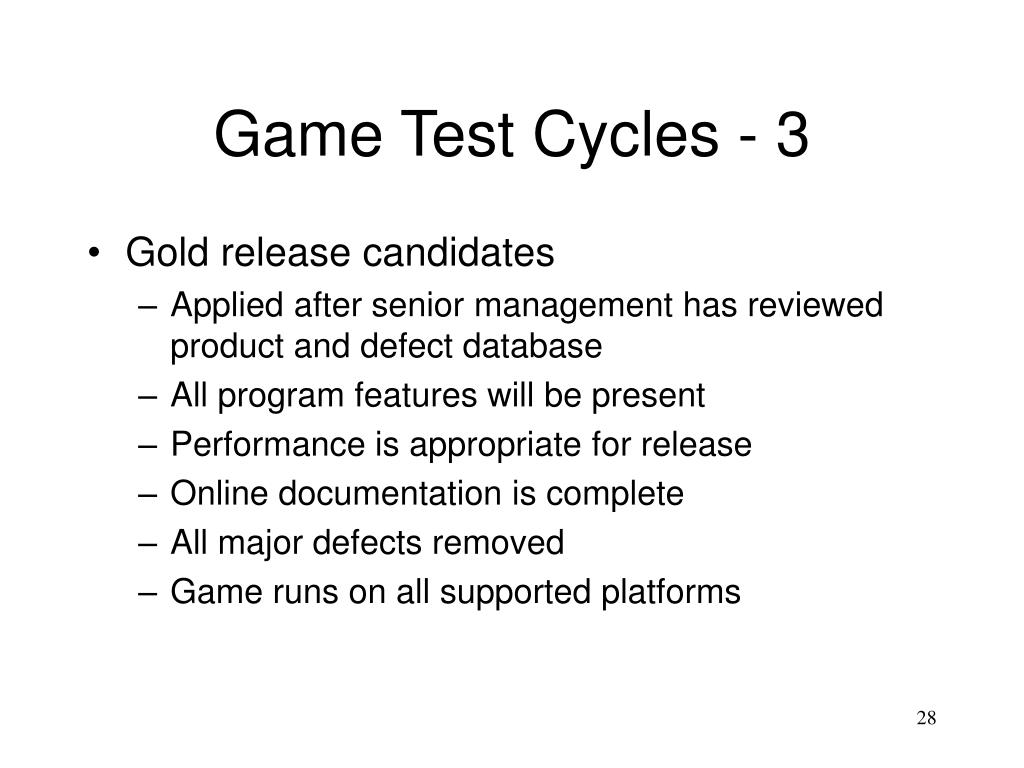 Game Test Cycles - 3

• Gold release candidates
– Applied after senior management has reviewed product and defect database
– All program features will be present
– Performance is appropriate for release
– Online documentation is complete
– All major defects removed
– Game runs on all supported platforms

28